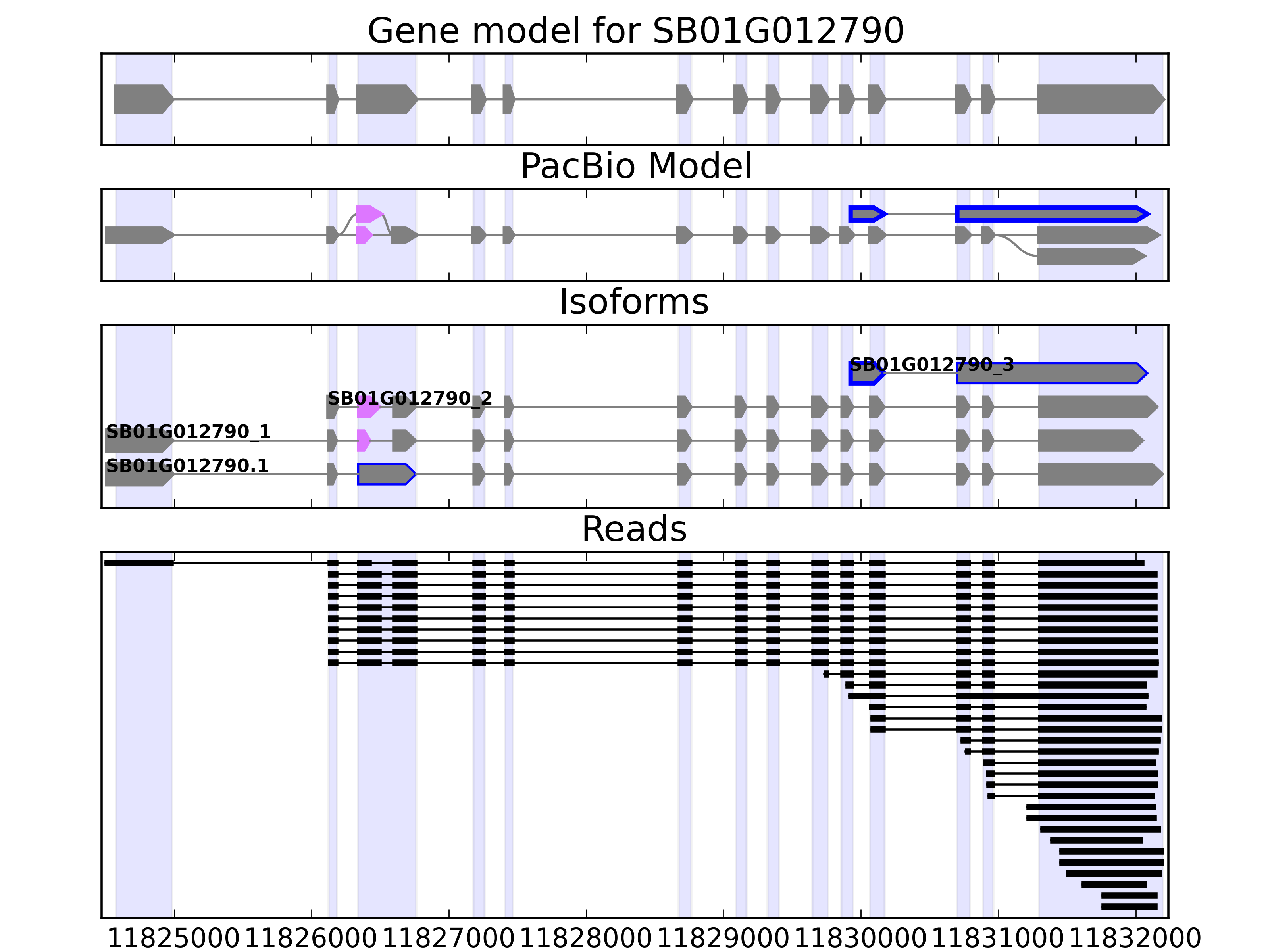 Gene model for SB01G012790

PacBio Model

Isoforms

SB01G012790_3
SB01G012790_2
SB01G012790_1
SB01G012790.1

Reads

11825000 11826000 11827000 11828000 11829000 11830000 11831000 11832000